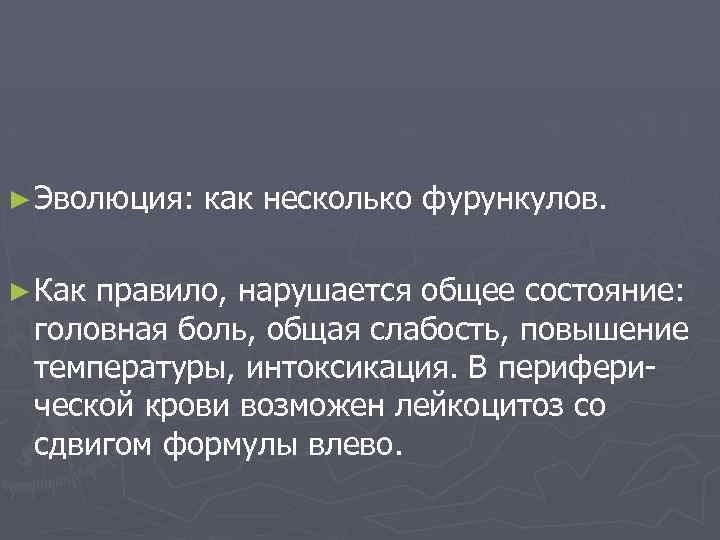 ►Эволюция: как несколько фурункулов.

►Как правило, нарушается общее состояние: головная боль, общая слабость, повышение температуры, интоксикация. В периферической крови возможен лейкоцитоз со сдвигом формулы влево.